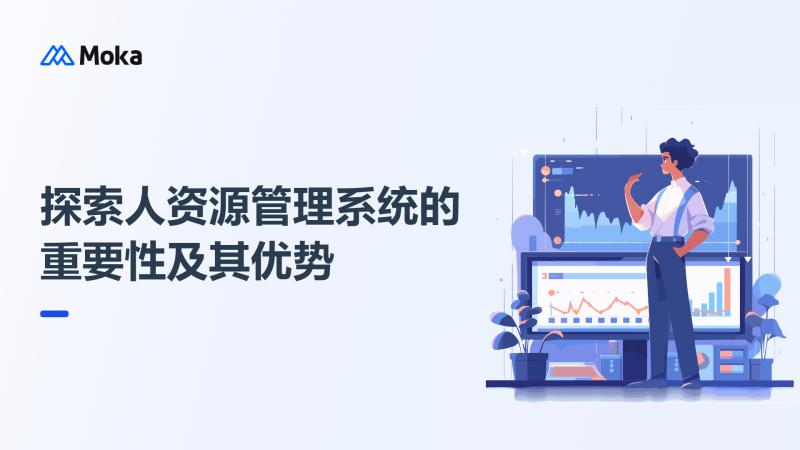 Moka

探索人资源管理系统的重要性及其优势